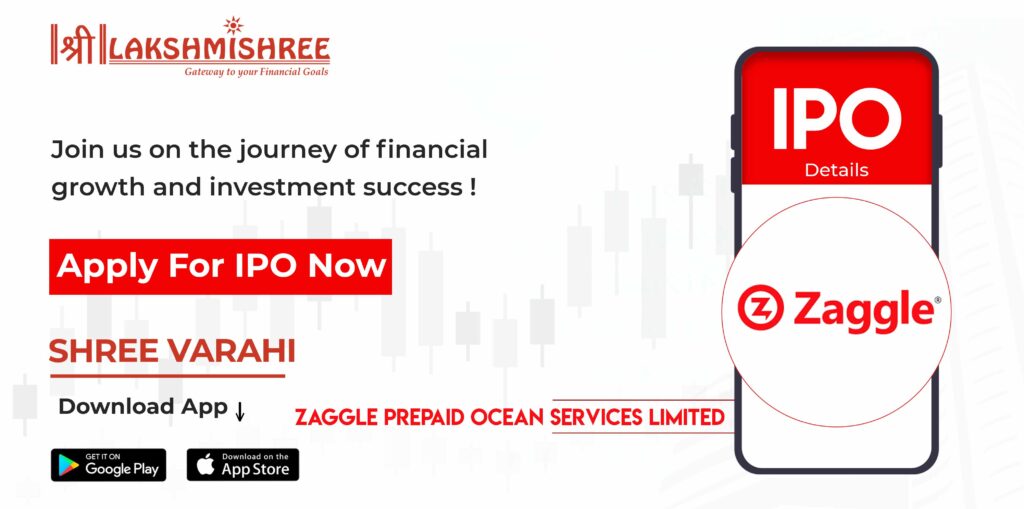 श्री LAKSHMISHREE
Gateway to your Financial Goals

Join us on the journey of financial growth and investment success !

Apply For IPO Now

SHREE VARAHI

Download App ↓

GET IT ON Google Play

Download on the App Store

IPO
Details

Zaggle®

ZAGGLE PREPAID OCEAN SERVICES LIMITED